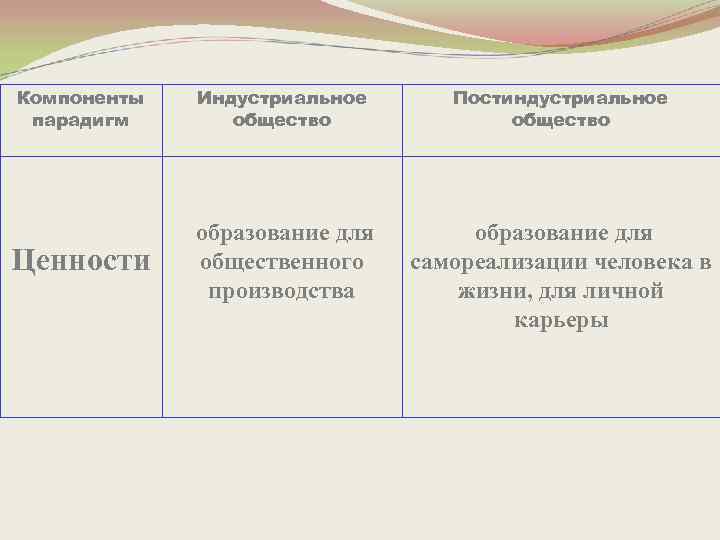 | Компоненты парадигм | Индустриальное общество | Постиндустриальное общество |
|---|---|---|
| Ценности | образование для общественного производства | образование для самореализации человека в жизни, для личной карьеры |